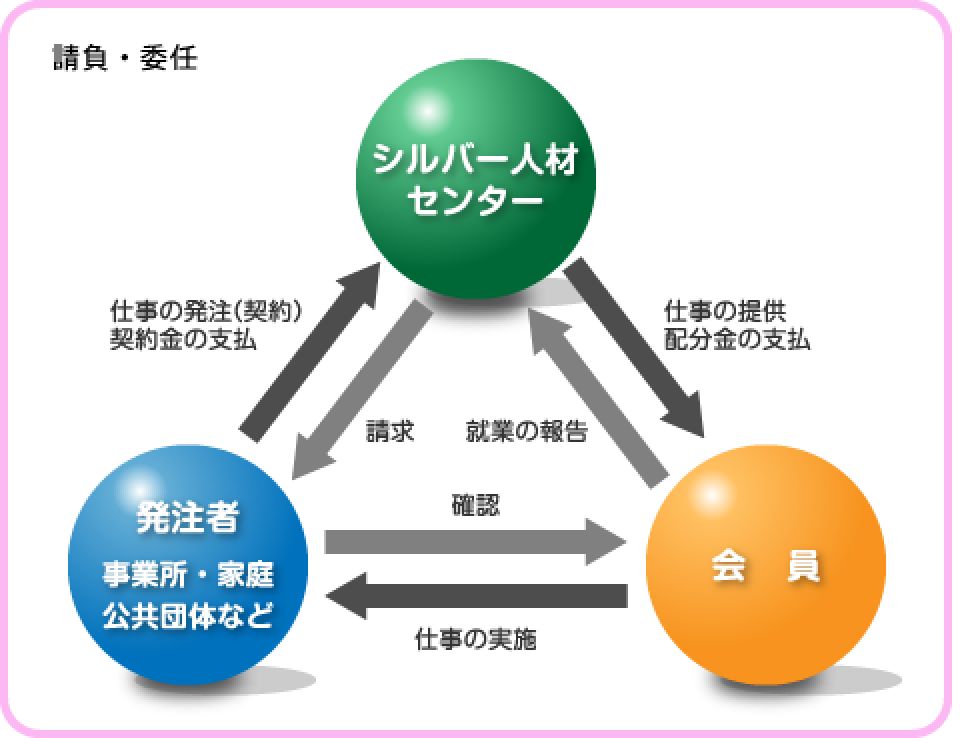 請負・委任

シルバー人材センター

仕事の発注(契約)
契約金の支払

仕事の提供
配分金の支払

請求

就業の報告

発注者
事業所・家庭
公共団体など

確認

会　員

仕事の実施